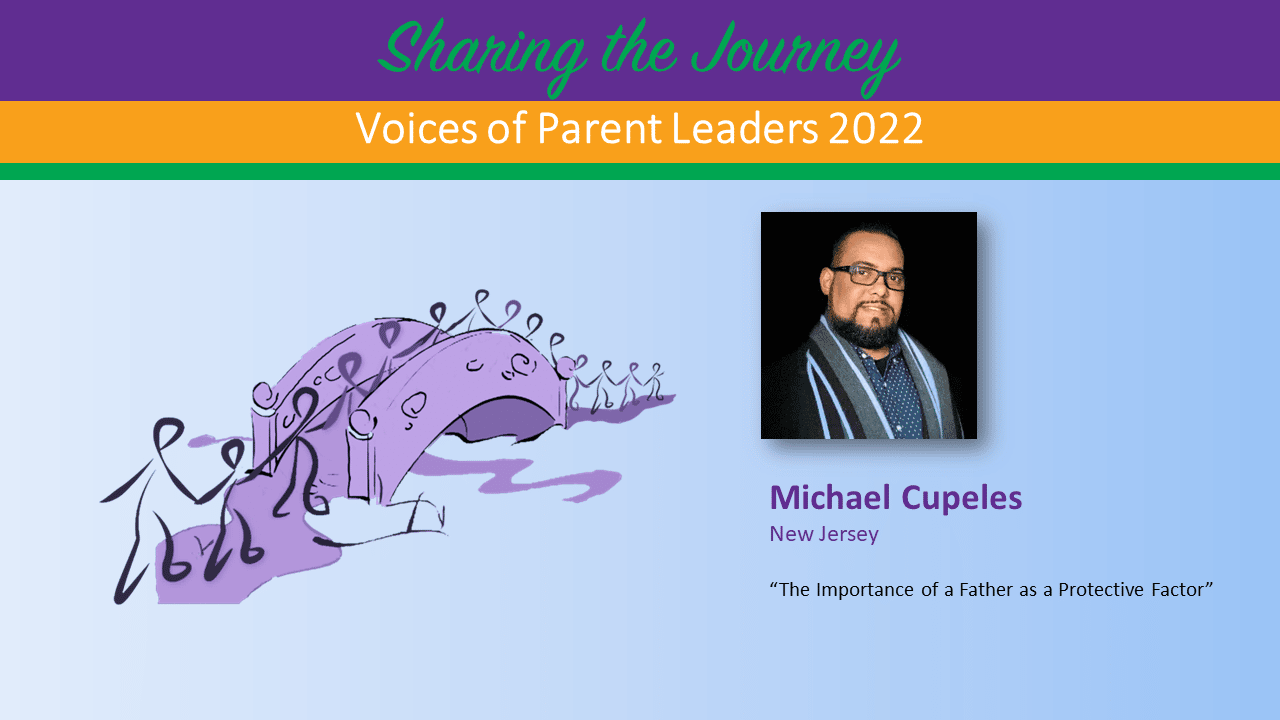 Sharing the Journey

Voices of Parent Leaders 2022

Michael Cupeles

New Jersey

“The Importance of a Father as a Protective Factor”